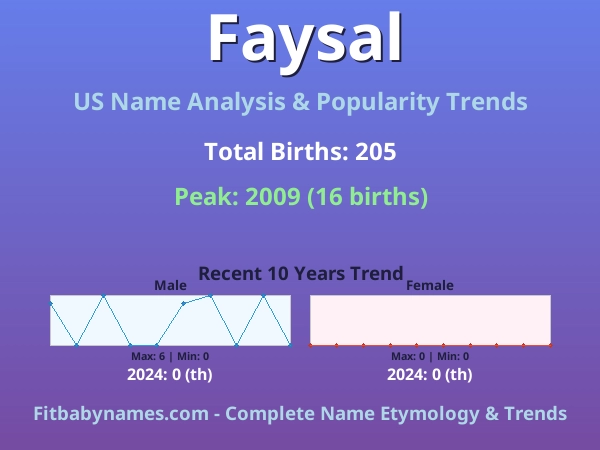 Faysal

US Name Analysis & Popularity Trends

Total Births: 205

Peak: 2009 (16 births)

Recent 10 Years Trend

Male

Max: 6 | Min: 0

2024: 0 (th)

Female

Max: 0 | Min: 0

2024: 0 (th)

Fitbabynames.com - Complete Name Etymology & Trends